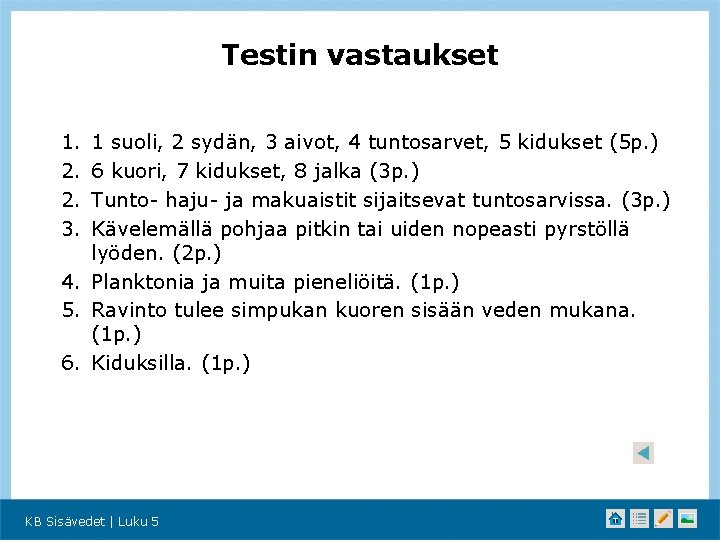 Testin vastaukset

1. 1 suoli, 2 sydän, 3 aivot, 4 tuntosarvet, 5 kidukset (5p.)
2. 6 kuori, 7 kidukset, 8 jalka (3p.)
2. Tunto- haju- ja makuaistit sijaitsevat tuntosarvissa. (3p.)
3. Kävelemällä pohjaa pitkin tai uiden nopeasti pyrstöllä lyöden. (2p.)
4. Planktonia ja muita pieneliöitä. (1p.)
5. Ravinto tulee simpukan kuoren sisään veden mukana. (1p.)
6. Kiduksilla. (1p.)

KB Sisävedet | Luku 5